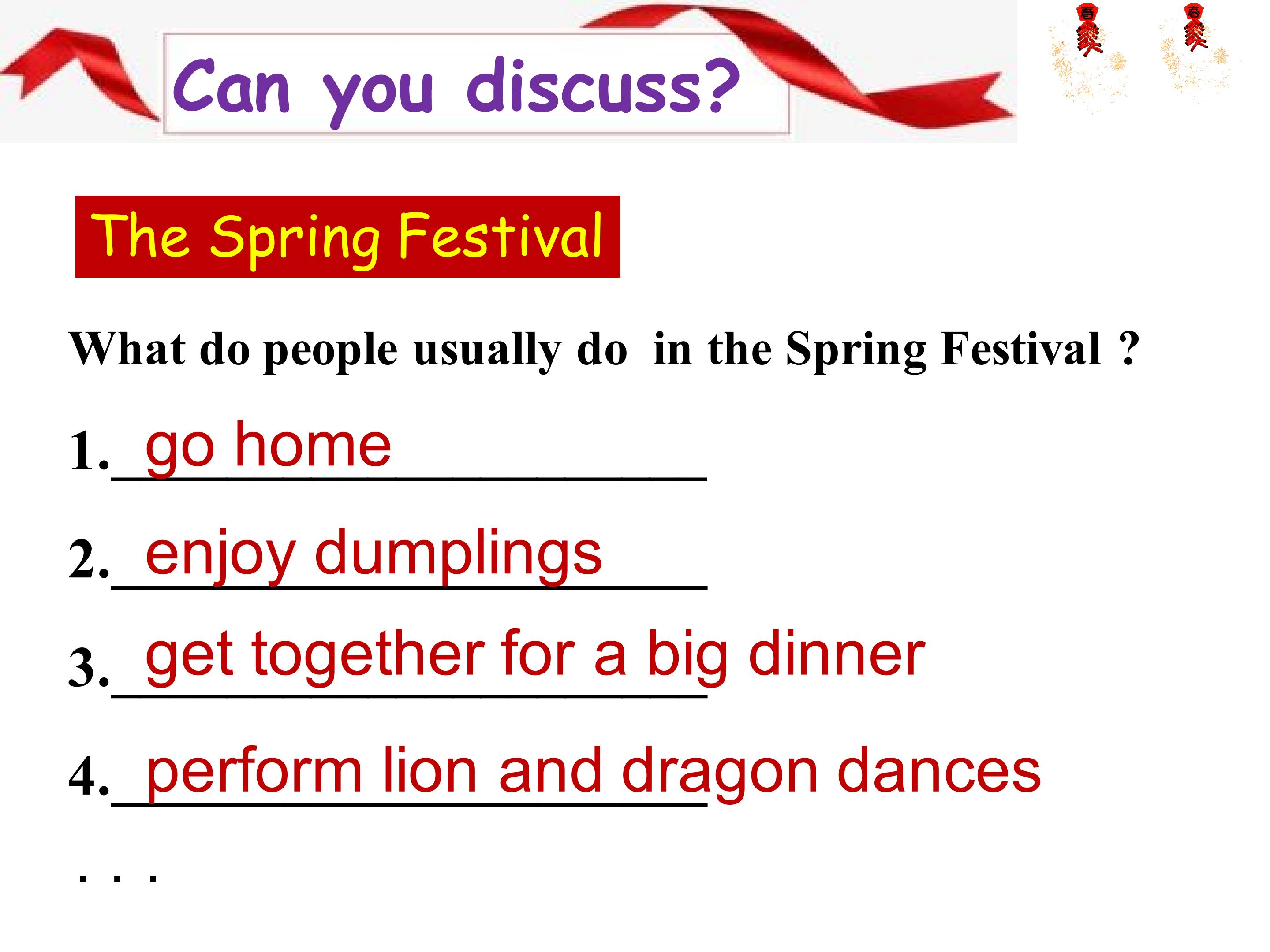 Can you discuss?

The Spring Festival

What do people usually do in the Spring Festival ?

1. go home

2. enjoy dumplings

3. get together for a big dinner

4. perform lion and dragon dances

. . .